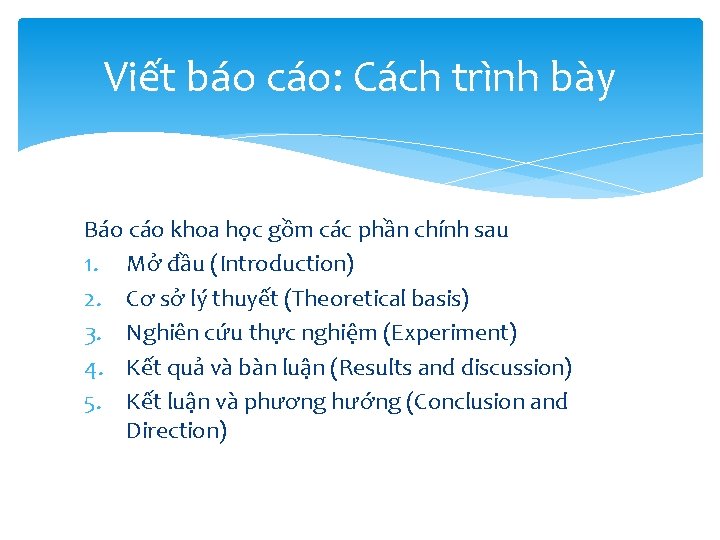 Viết báo cáo: Cách trình bày

Báo cáo khoa học gồm các phần chính sau
1. Mở đầu (Introduction)
2. Cơ sở lý thuyết (Theoretical basis)
3. Nghiên cứu thực nghiệm (Experiment)
4. Kết quả và bàn luận (Results and discussion)
5. Kết luận và phương hướng (Conclusion and Direction)